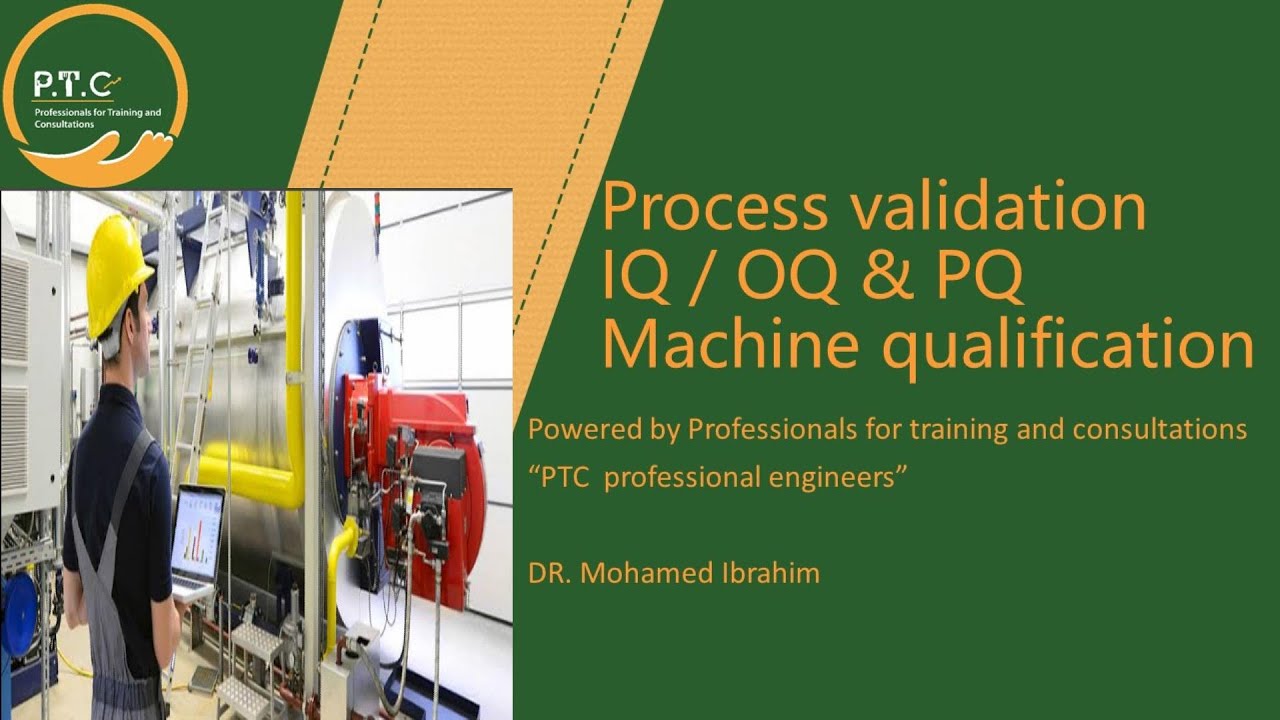 P.T.C
Professionals for Training and Consultations

Process validation
IQ / OQ & PQ
Machine qualification

Powered by Professionals for training and consultations
“PTC professional engineers”

DR. Mohamed Ibrahim